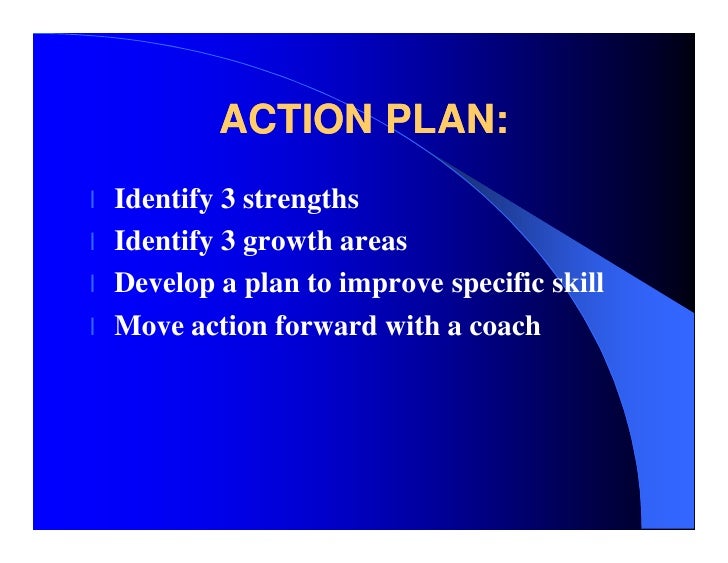 ACTION PLAN:

l Identify 3 strengths
l Identify 3 growth areas
l Develop a plan to improve specific skill
l Move action forward with a coach